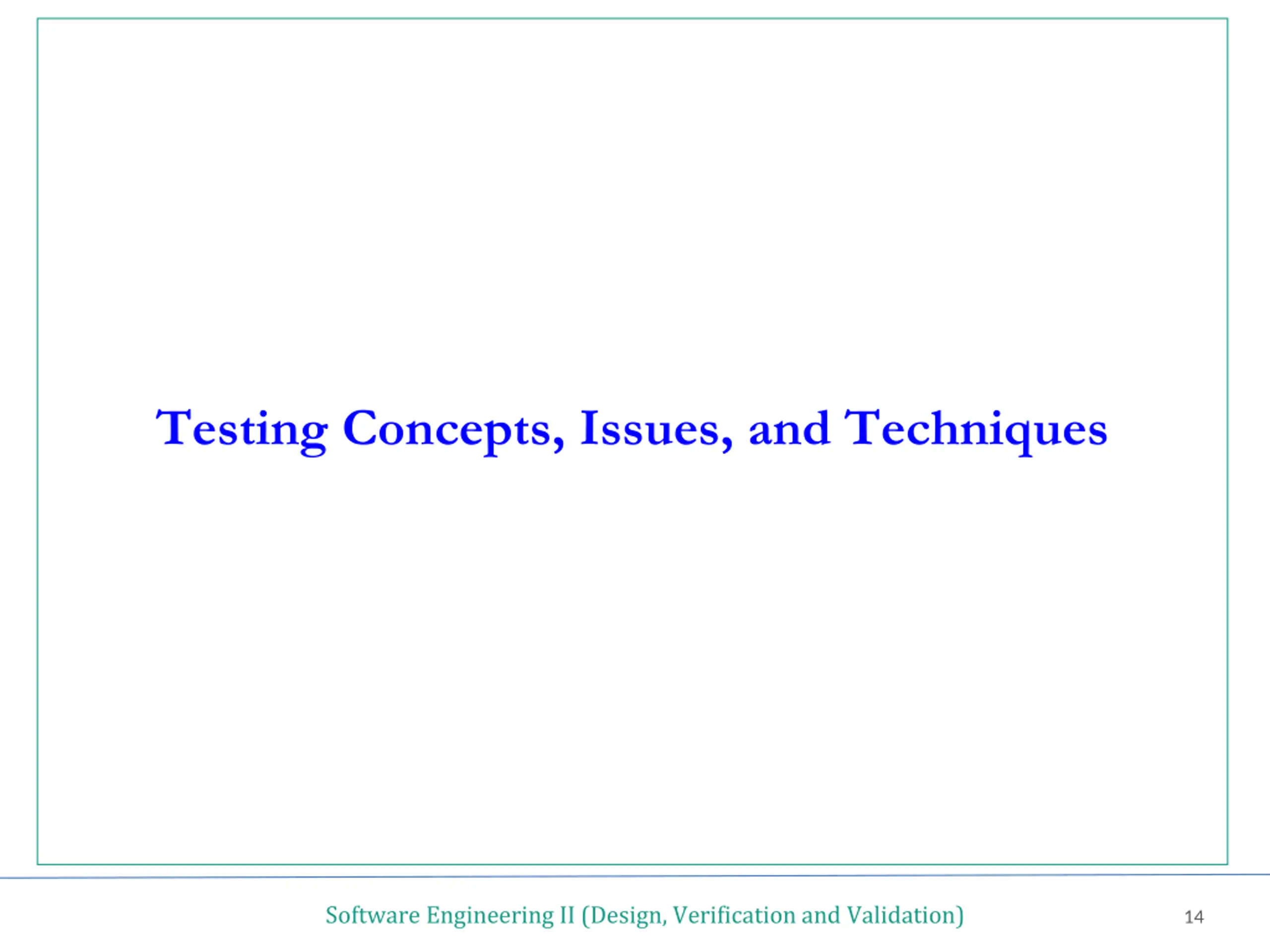 Testing Concepts, Issues, and Techniques

Software Engineering II (Design, Verification and Validation)

14